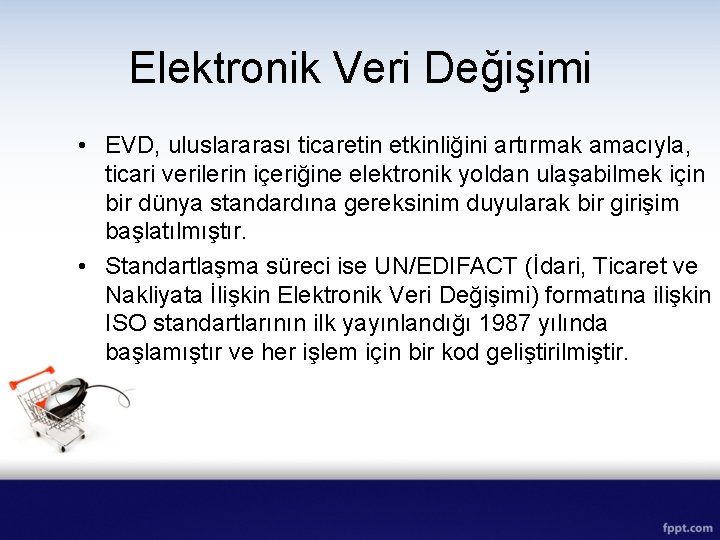 Elektronik Veri Değişimi

• EVD, uluslararası ticaretin etkinliğini artırmak amacıyla, ticari verilerin içeriğine elektronik yoldan ulaşabilmek için bir dünya standardına gereksinim duyularak bir girişim başlatılmıştır.

• Standartlaşma süreci ise UN/EDIFACT (İdari, Ticaret ve Nakliyata İlişkin Elektronik Veri Değişimi) formatına ilişkin ISO standartlarının ilk yayınlandığı 1987 yılında başlamıştır ve her işlem için bir kod geliştirilmiştir.

fppt.com